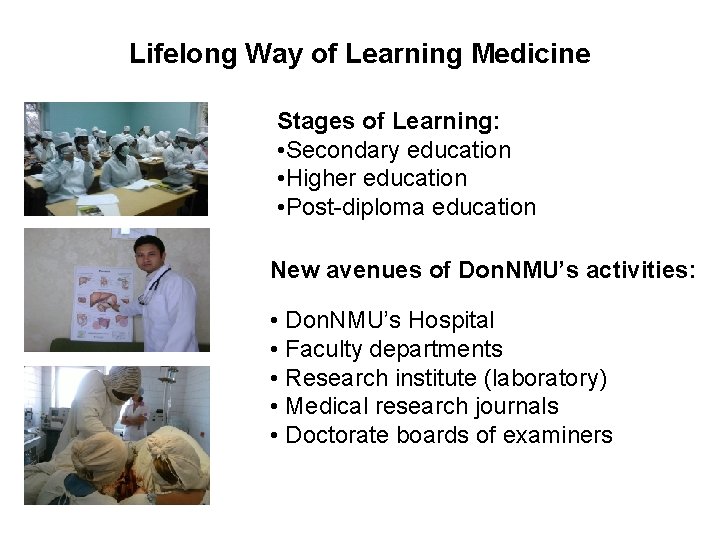 Lifelong Way of Learning Medicine

Stages of Learning:
•Secondary education
•Higher education
•Post-diploma education

New avenues of DonNMU's activities:

• DonNMU's Hospital
• Faculty departments
• Research institute (laboratory)
• Medical research journals
• Doctorate boards of examiners